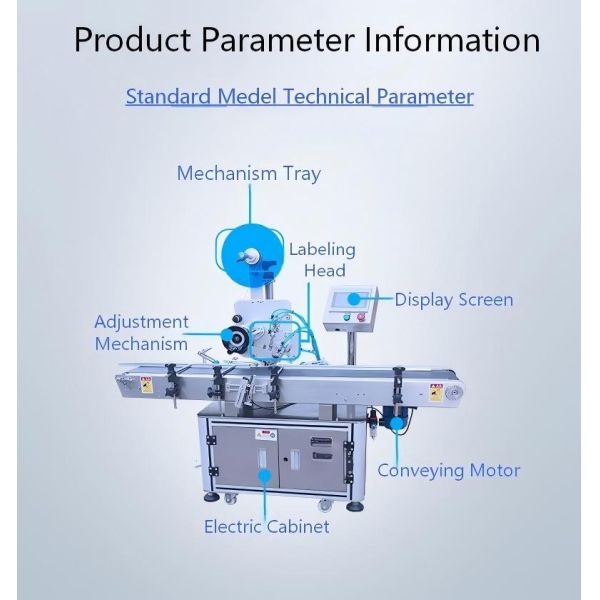 Product Parameter Information

Standard Medel Technical Parameter

Mechanism Tray

Labeling Head

Display Screen

Adjustment Mechanism

Conveying Motor

Electric Cabinet